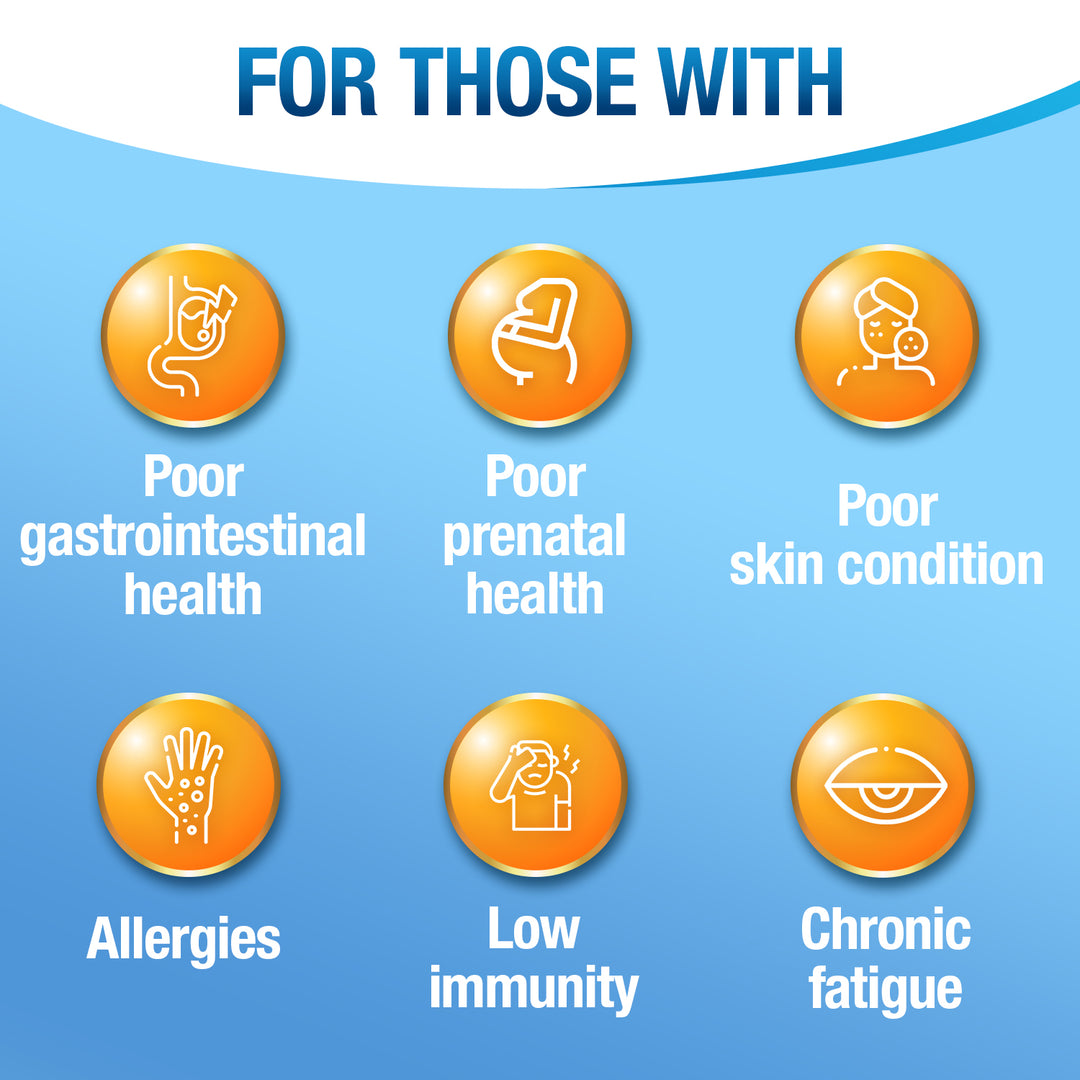 FOR THOSE WITH

Poor gastrointestinal health

Poor prenatal health

Poor skin condition

Allergies

Low immunity

Chronic fatigue